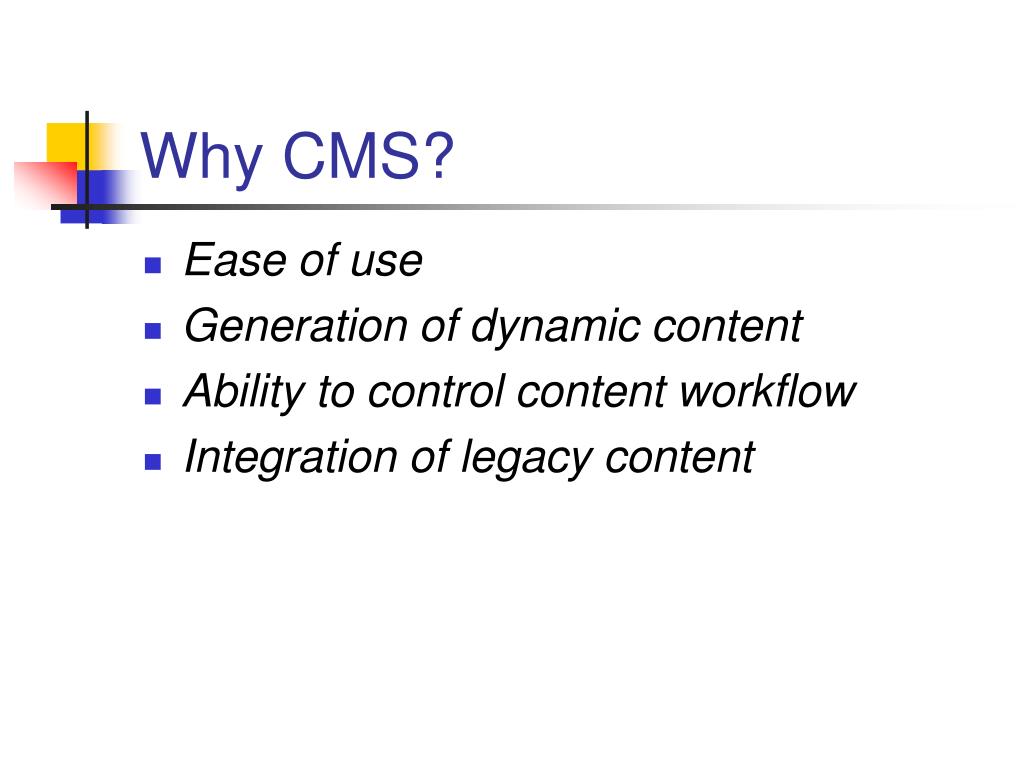 Why CMS?

- Ease of use
- Generation of dynamic content
- Ability to control content workflow
- Integration of legacy content